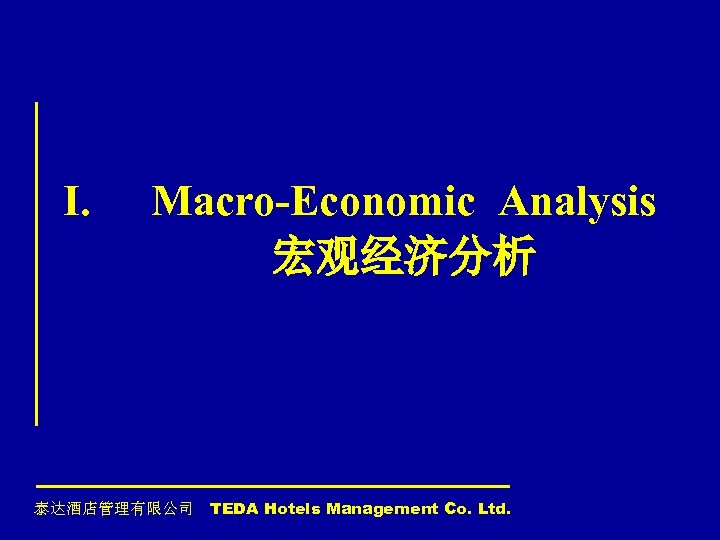 I. Macro-Economic Analysis
宏观经济分析

泰达酒店管理有限公司 TEDA Hotels Management Co. Ltd.